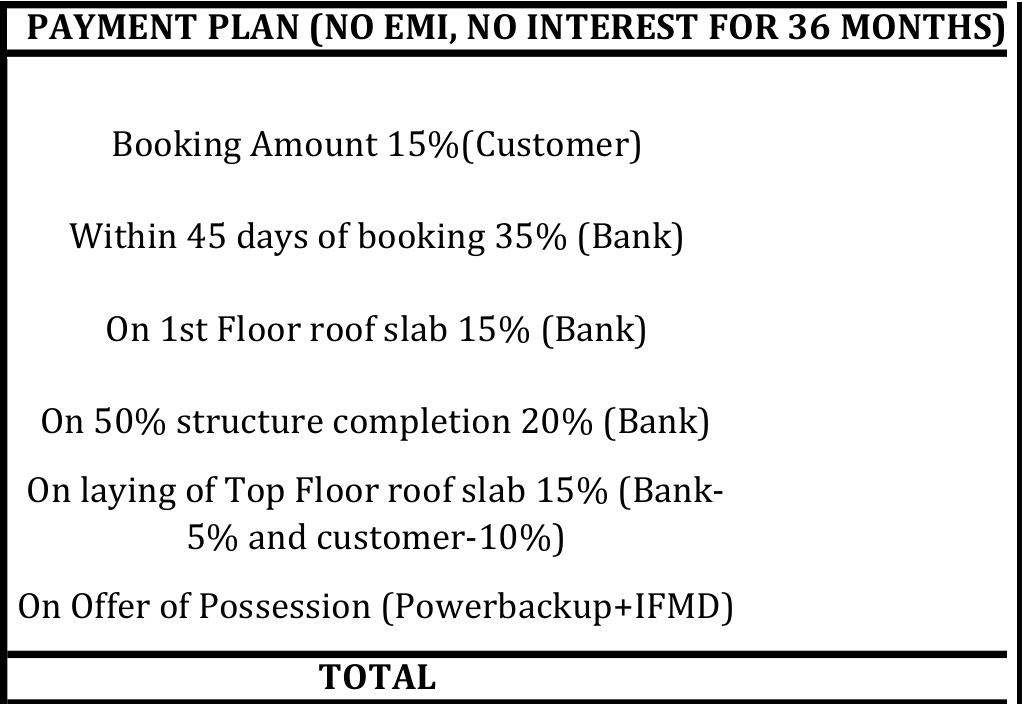 PAYMENT PLAN (NO EMI, NO INTEREST FOR 36 MONTHS)

Booking Amount 15%(Customer)

Within 45 days of booking 35% (Bank)

On 1st Floor roof slab 15% (Bank)

On 50% structure completion 20% (Bank)

On laying of Top Floor roof slab 15% (Bank-5% and customer-10%)

On Offer of Possession (Powerbackup+IFMD)

TOTAL